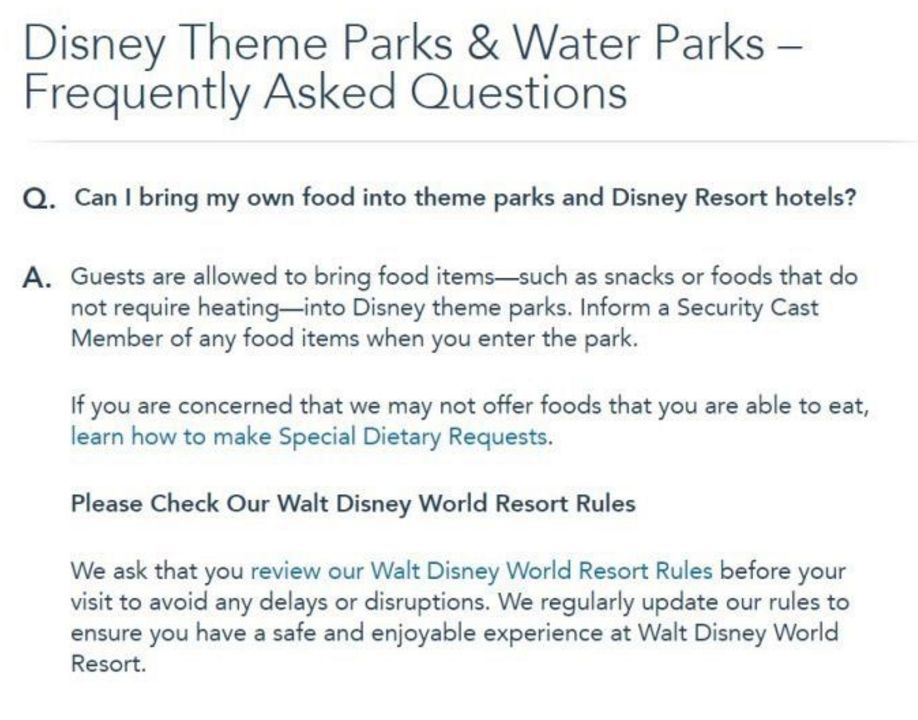 Disney Theme Parks & Water Parks – Frequently Asked Questions

Q. Can I bring my own food into theme parks and Disney Resort hotels?

A. Guests are allowed to bring food items—such as snacks or foods that do not require heating—into Disney theme parks. Inform a Security Cast Member of any food items when you enter the park.

If you are concerned that we may not offer foods that you are able to eat, learn how to make Special Dietary Requests.

Please Check Our Walt Disney World Resort Rules

We ask that you review our Walt Disney World Resort Rules before your visit to avoid any delays or disruptions. We regularly update our rules to ensure you have a safe and enjoyable experience at Walt Disney World Resort.